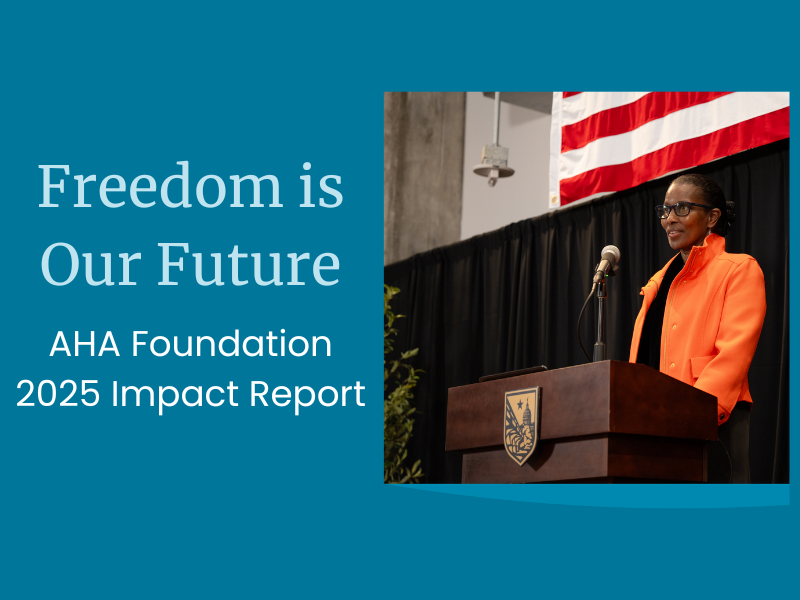 Freedom is Our Future

AHA Foundation
2025 Impact Report